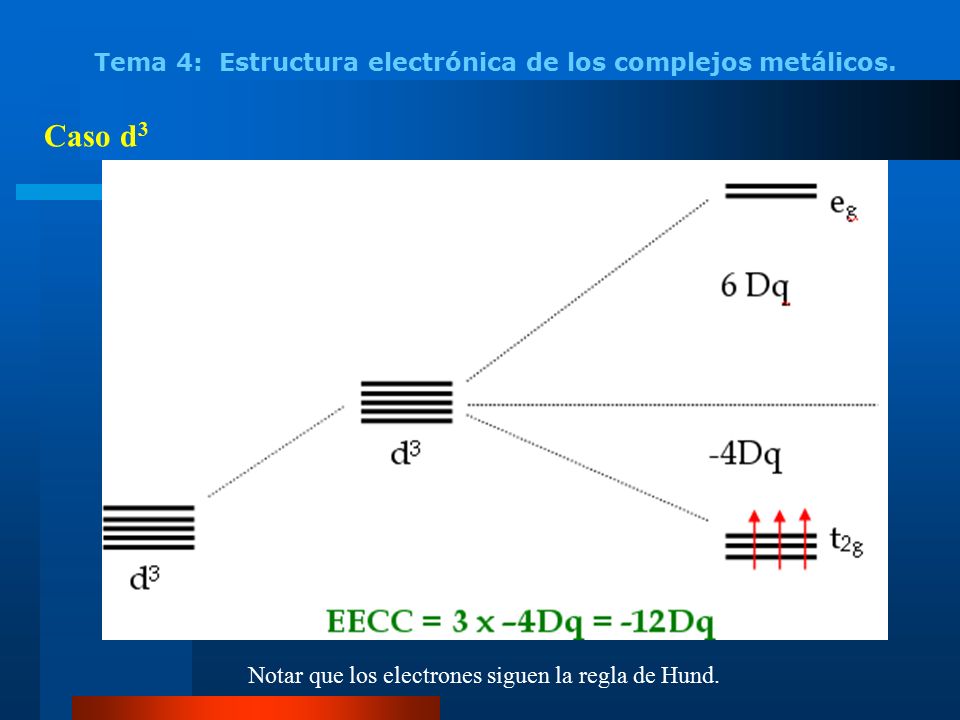 Tema 4: Estructura electrónica de los complejos metálicos.

Caso $d^3$

$e_g$

6 Dq

$d^3$

-4Dq

$t_{2g}$

$d^3$

EECC = 3 x –4Dq = -12Dq

Notar que los electrones siguen la regla de Hund.